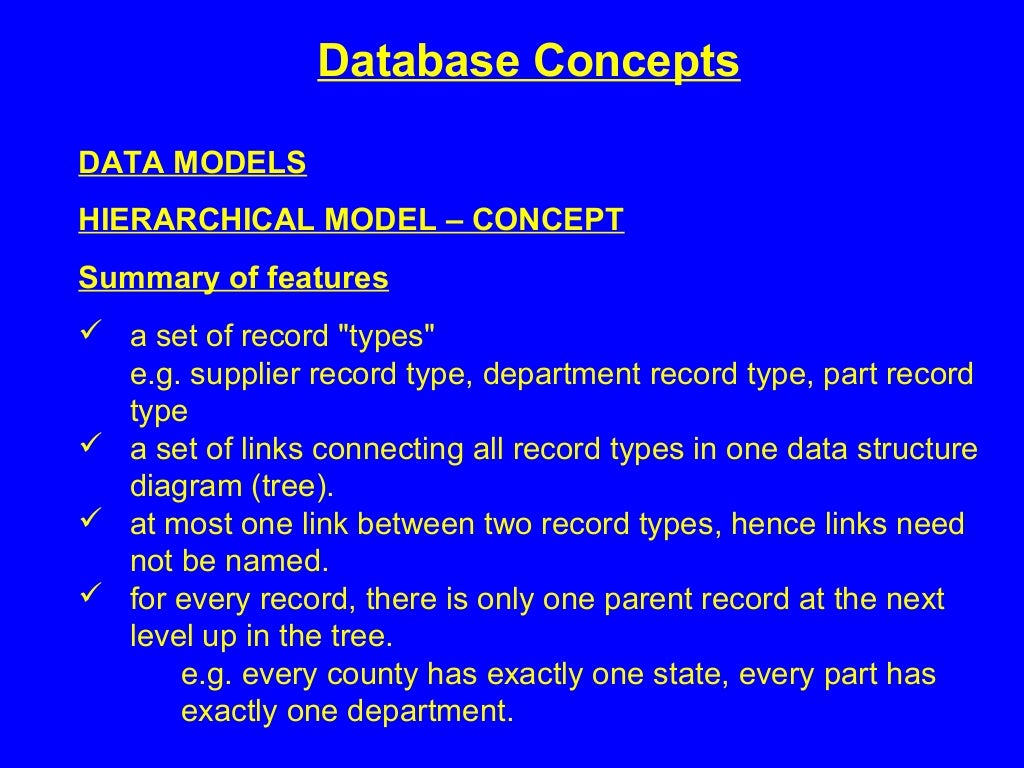 Database Concepts

DATA MODELS

HIERARCHICAL MODEL – CONCEPT

Summary of features

✓ a set of record "types"
e.g. supplier record type, department record type, part record type

✓ a set of links connecting all record types in one data structure diagram (tree).

✓ at most one link between two record types, hence links need not be named.

✓ for every record, there is only one parent record at the next level up in the tree.
e.g. every county has exactly one state, every part has exactly one department.